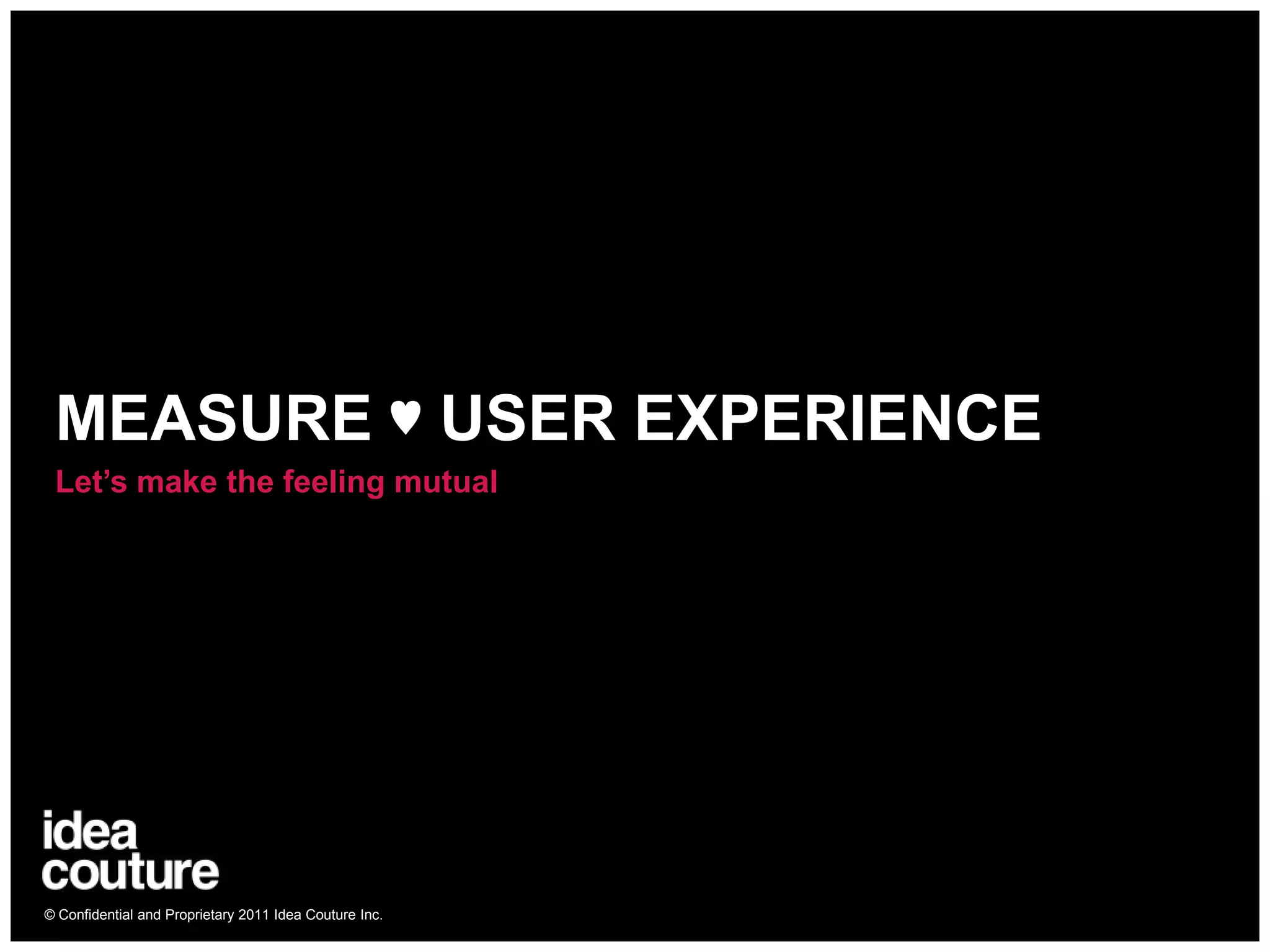 MEASURE ♥ USER EXPERIENCE

Let’s make the feeling mutual

idea
couture

© Confidential and Proprietary 2011 Idea Couture Inc.